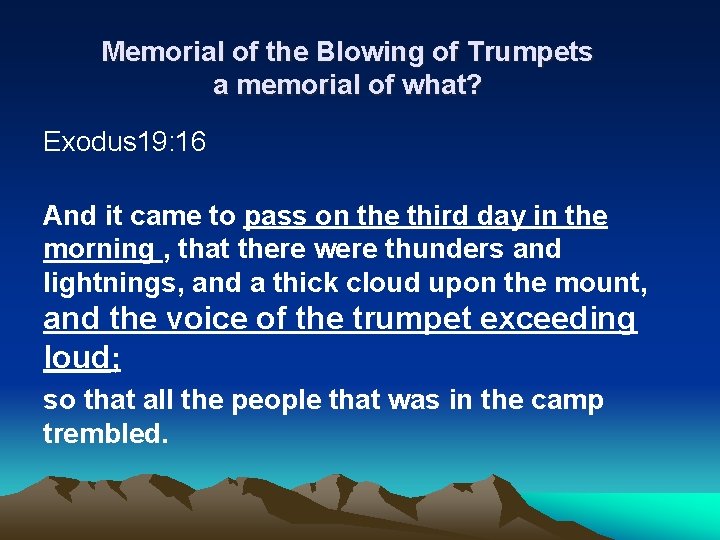 Memorial of the Blowing of Trumpets
a memorial of what?

Exodus19:16

And it came to pass on the third day in the morning , that there were thunders and lightnings, and a thick cloud upon the mount, and the voice of the trumpet exceeding loud;

so that all the people that was in the camp trembled.